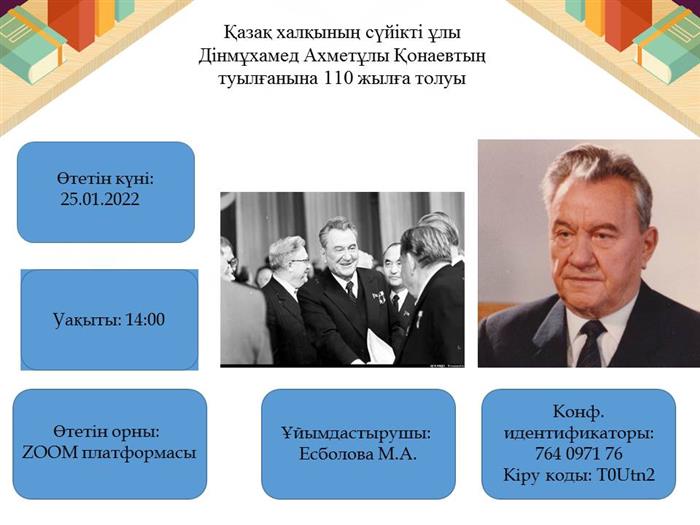 Қазақ халқының сүйікті ұлы
Дінмұхамед Ахметұлы Қонаевтың
туылғанына 110 жылға толуы

Өтетін күні:
25.01.2022

Уақыты: 14:00

Өтетін орны:
ZOOM платформасы

Ұйымдастырушы:
Есболова М.А.

Конф.
идентификаторы:
764 0971 76
Кіру коды: T0Utn2